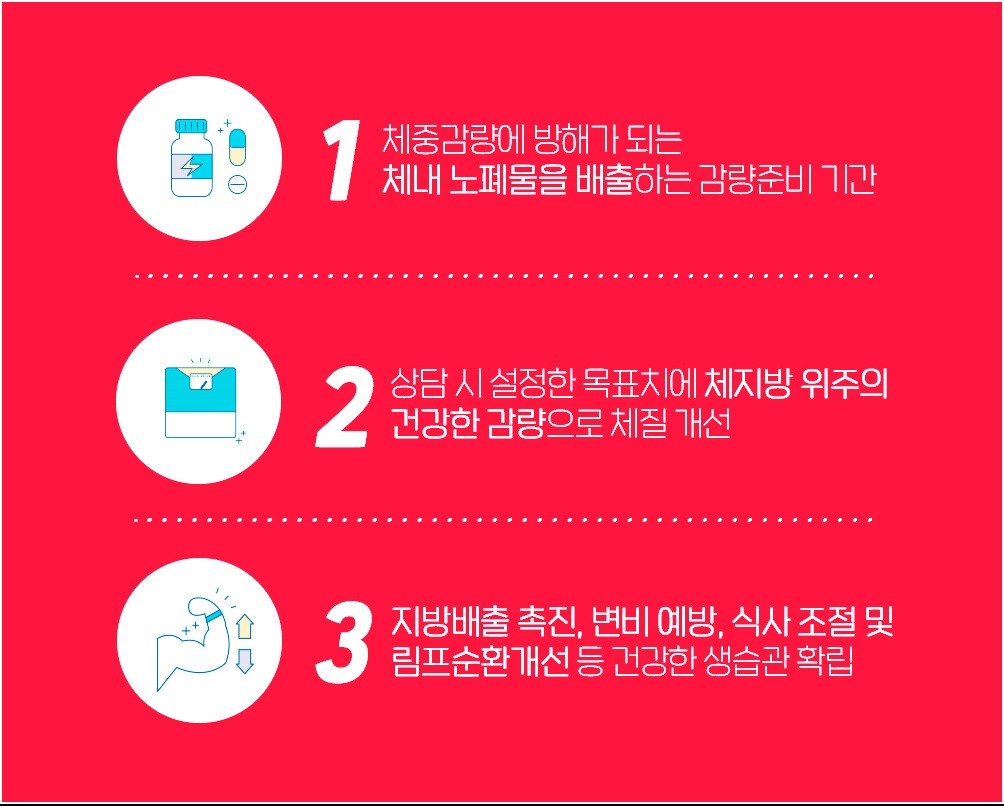 1 체중감량에 방해가 되는
체내 노폐물을 배출하는 감량준비 기간

2 상담 시 설정한 목표치에 체지방 위주의
건강한 감량으로 체질 개선

3 지방배출 촉진, 변비 예방, 식사 조절 및
림프순환개선 등 건강한 생습관 확립